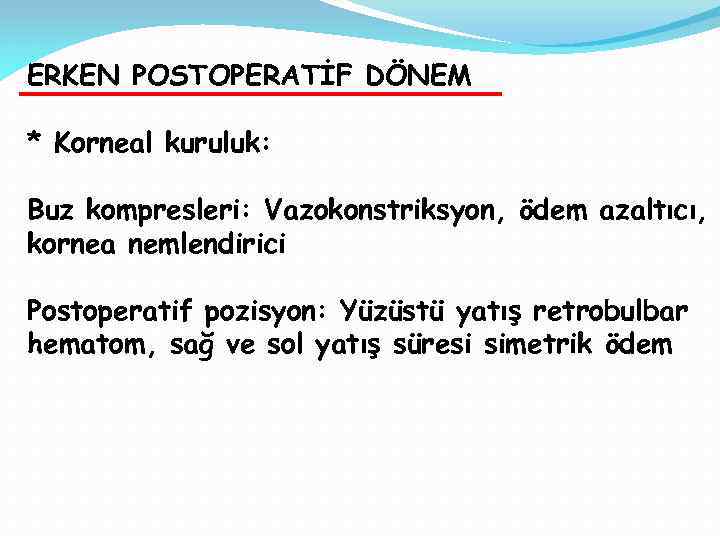 ERKEN POSTOPERATİF DÖNEM

* Korneal kuruluk:

Buz kompresleri: Vazokonstriksyon, ödem azaltıcı, kornea nemlendirici

Postoperatif pozisyon: Yüzüstü yatış retrobulbar hematom, sağ ve sol yatış süresi simetrik ödem